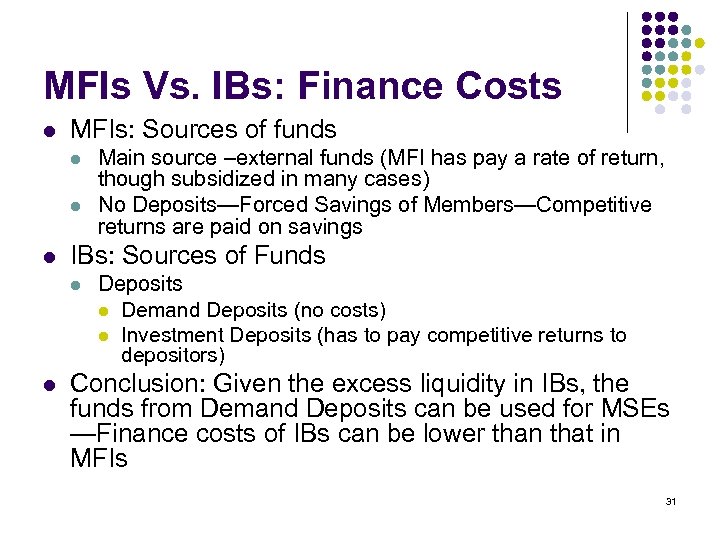 MFIs Vs. IBs: Finance Costs

- MFIs: Sources of funds
  - Main source –external funds (MFI has pay a rate of return, though subsidized in many cases)
  - No Deposits—Forced Savings of Members—Competitive returns are paid on savings
- IBs: Sources of Funds
  - Deposits
    - Demand Deposits (no costs)
    - Investment Deposits (has to pay competitive returns to depositors)
- Conclusion: Given the excess liquidity in IBs, the funds from Demand Deposits can be used for MSEs —Finance costs of IBs can be lower than that in MFIs

31